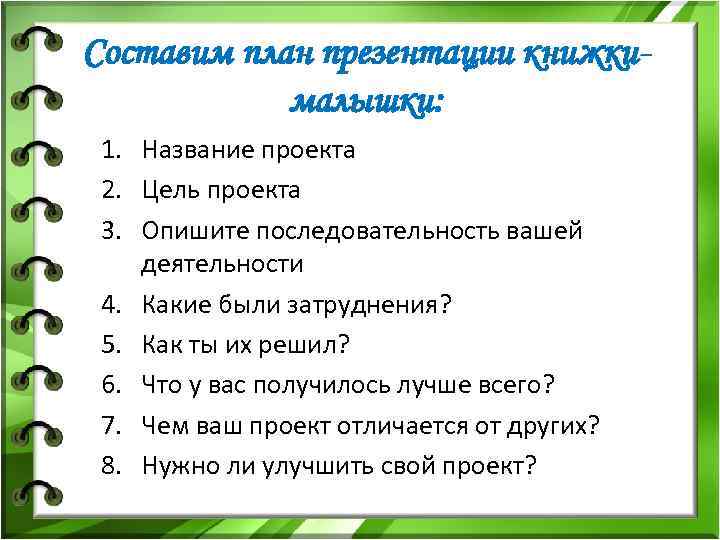 Составим план презентации книжки-малышки:

1. Название проекта
2. Цель проекта
3. Опишите последовательность вашей деятельности
4. Какие были затруднения?
5. Как ты их решил?
6. Что у вас получилось лучше всего?
7. Чем ваш проект отличается от других?
8. Нужно ли улучшить свой проект?